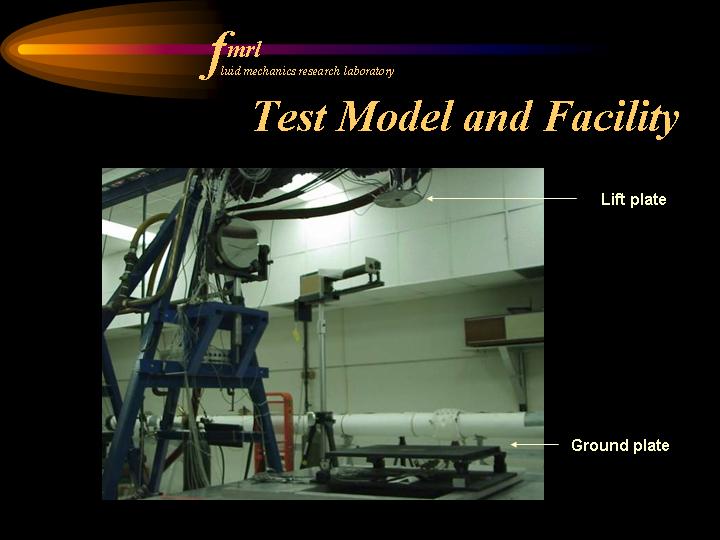 fmrl
fluid mechanics research laboratory

Test Model and Facility

Lift plate

Ground plate